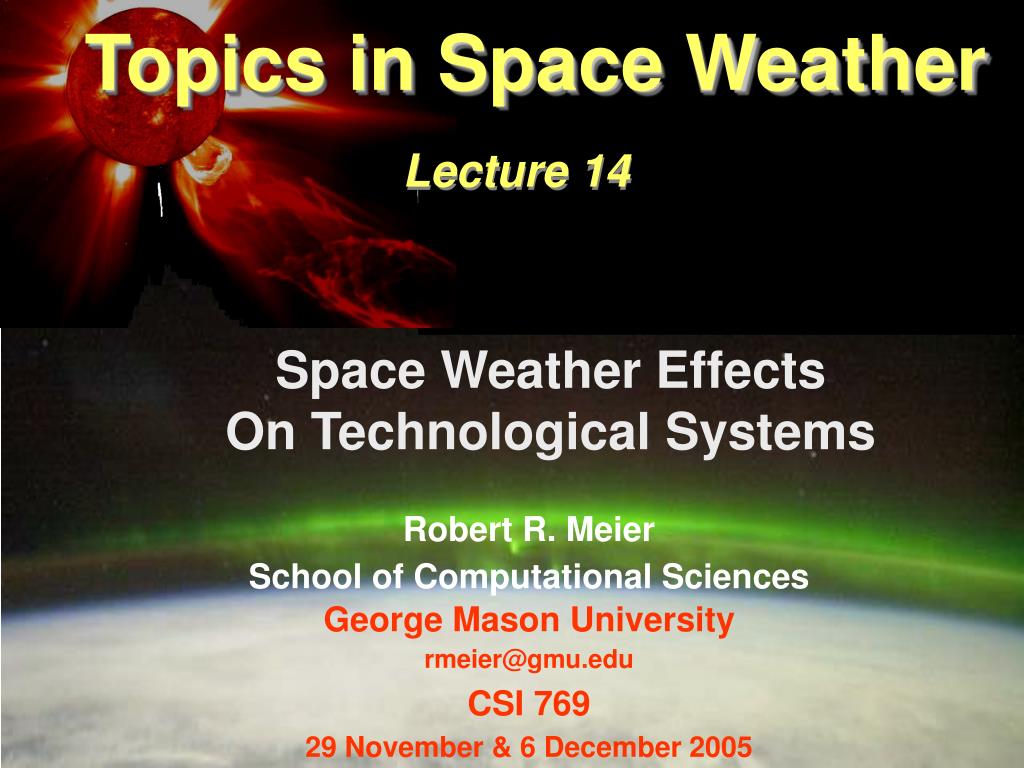 Topics in Space Weather

Lecture 14

Space Weather Effects
On Technological Systems

Robert R. Meier
School of Computational Sciences
George Mason University
rmeier@gmu.edu
CSI 769
29 November & 6 December 2005